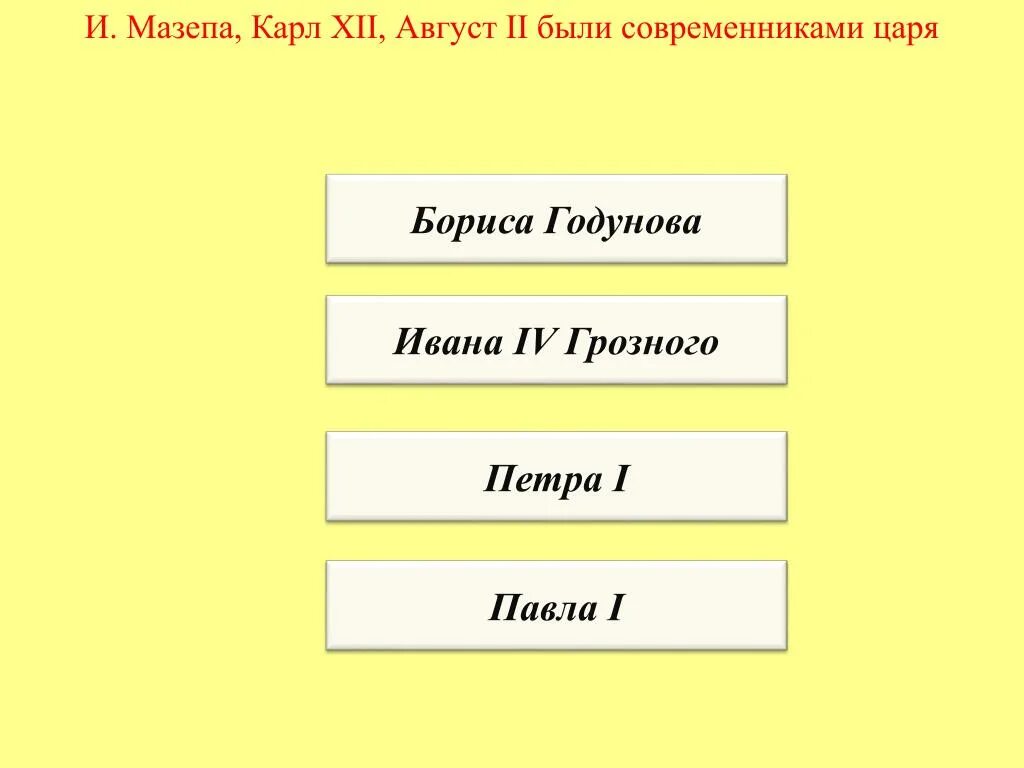 И. Мазепа, Карл XII, Август II были современниками царя

Бориса Годунова

Ивана IV Грозного

Петра I

Павла I